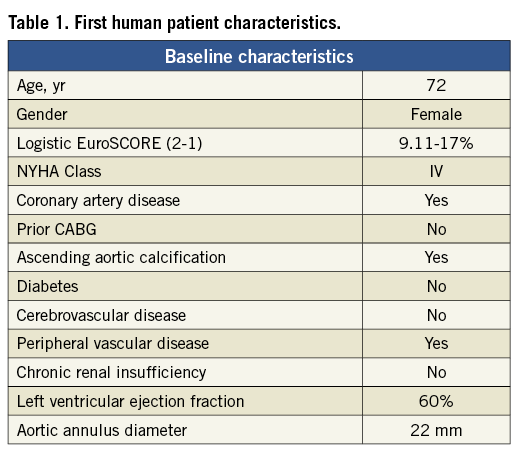 Table 1. First human patient characteristics.

| Baseline characteristics | |
|---|---|
| Age, yr | 72 |
| Gender | Female |
| Logistic EuroSCORE (2-1) | 9.11-17% |
| NYHA Class | IV |
| Coronary artery disease | Yes |
| Prior CABG | No |
| Ascending aortic calcification | Yes |
| Diabetes | No |
| Cerebrovascular disease | No |
| Peripheral vascular disease | Yes |
| Chronic renal insufficiency | No |
| Left ventricular ejection fraction | 60% |
| Aortic annulus diameter | 22 mm |